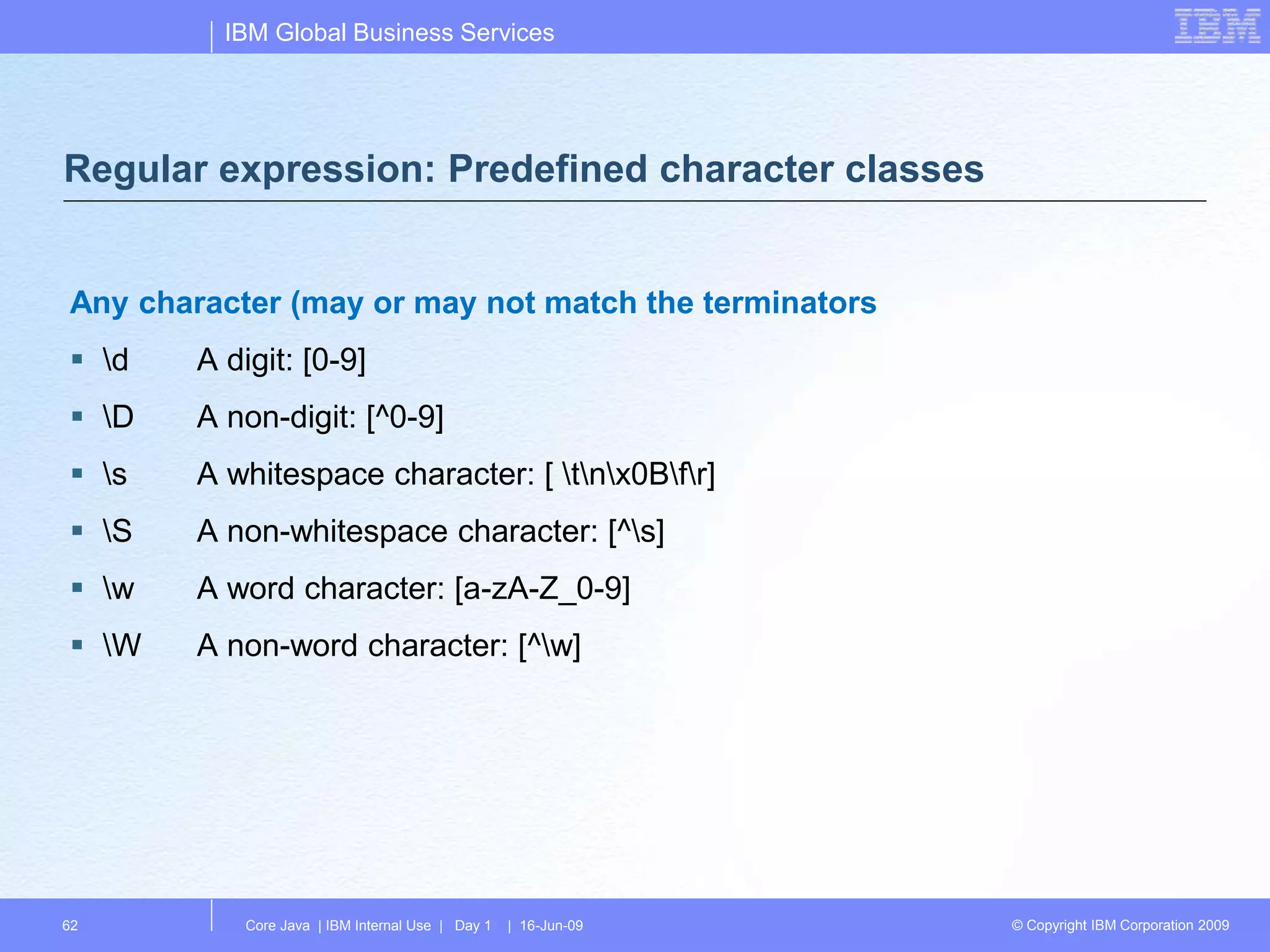 IBM Global Business Services

IBM

Regular expression: Predefined character classes

Any character (may or may not match the terminators

▪ \d A digit: [0-9]

▪ \D A non-digit: [^0-9]

▪ \s A whitespace character: [ \t\n\x0B\f\r]

▪ \S A non-whitespace character: [^\s]

▪ \w A word character: [a-zA-Z_0-9]

▪ \W A non-word character: [^\w]

62

Core Java | IBM Internal Use | Day 1 | 16-Jun-09

© Copyright IBM Corporation 2009